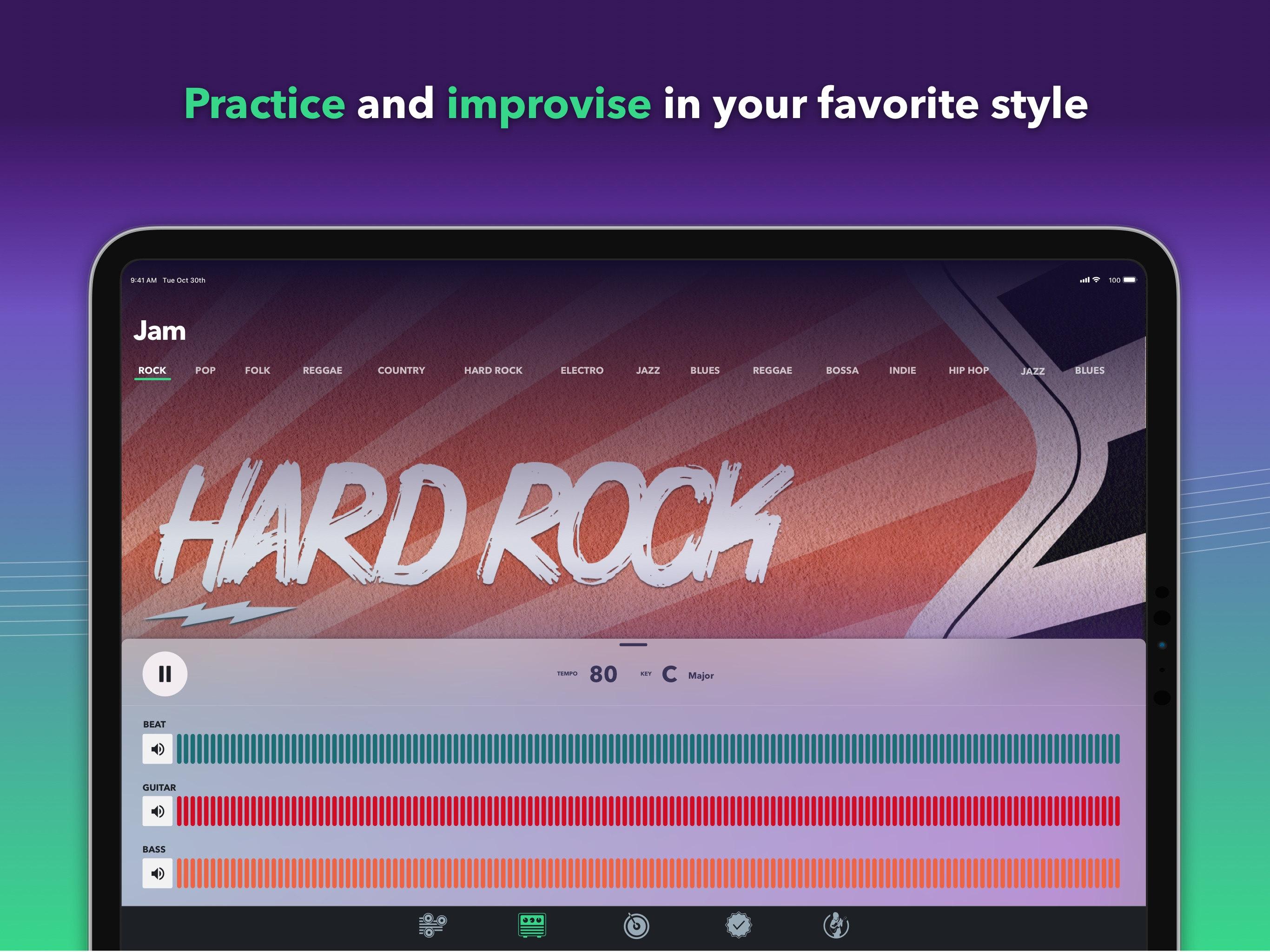 Practice and improvise in your favorite style

9:41 AM Tue Oct 30th

100

Jam

ROCK POP FOLK REGGAE COUNTRY HARD ROCK ELECTRO JAZZ BLUES REGGAE BOSSA INDIE HIP HOP JAZZ BLUES

HARD ROCK

TEMPO 80 KEY C Major

BEAT

GUITAR

BASS